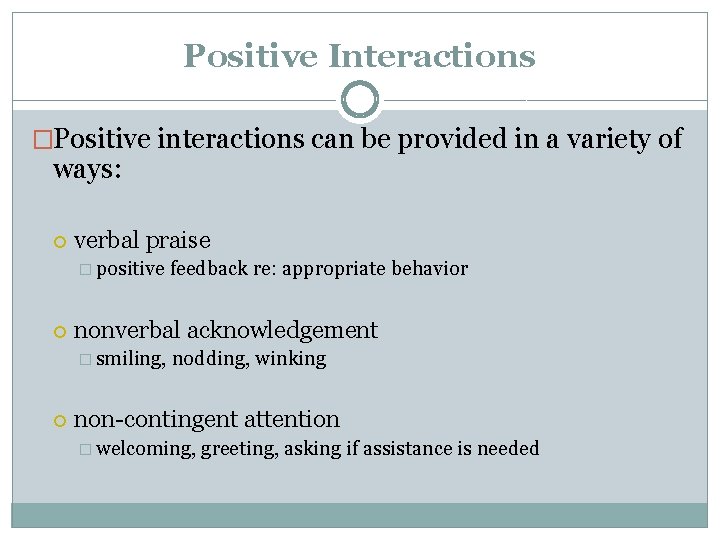 Positive Interactions

Positive interactions can be provided in a variety of ways:

verbal praise
positive feedback re: appropriate behavior

nonverbal acknowledgement
smiling, nodding, winking

non-contingent attention
welcoming, greeting, asking if assistance is needed